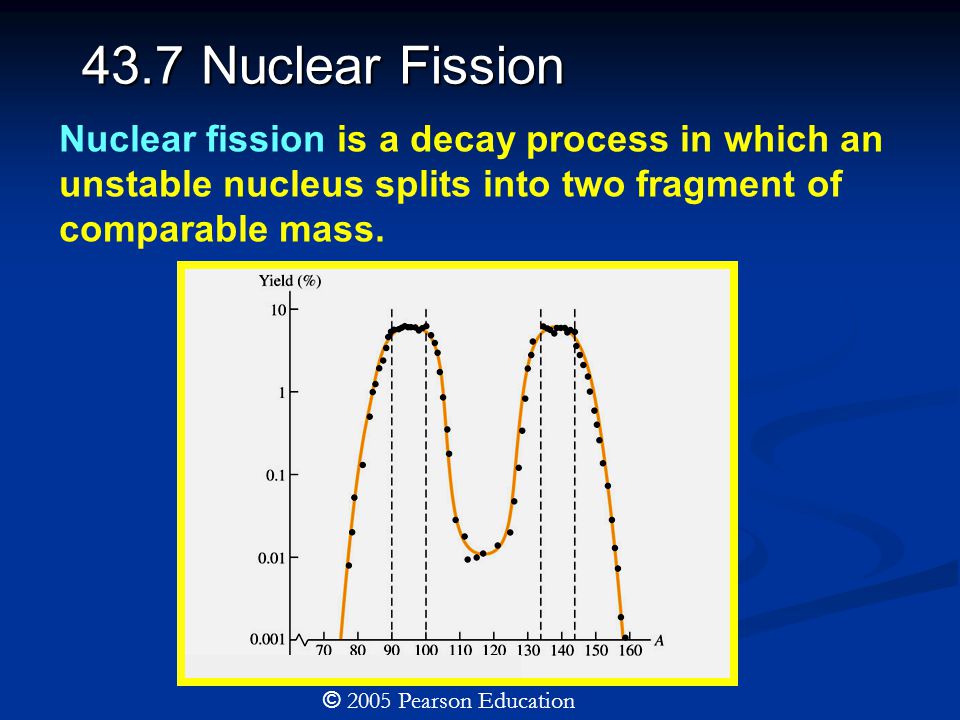 43.7 Nuclear Fission

Nuclear fission is a decay process in which an unstable nucleus splits into two fragment of comparable mass.

Yield (%)
10
1
0.1
0.01
0.001
70 80 90 100 110 120 130 140 150 160 A

© 2005 Pearson Education